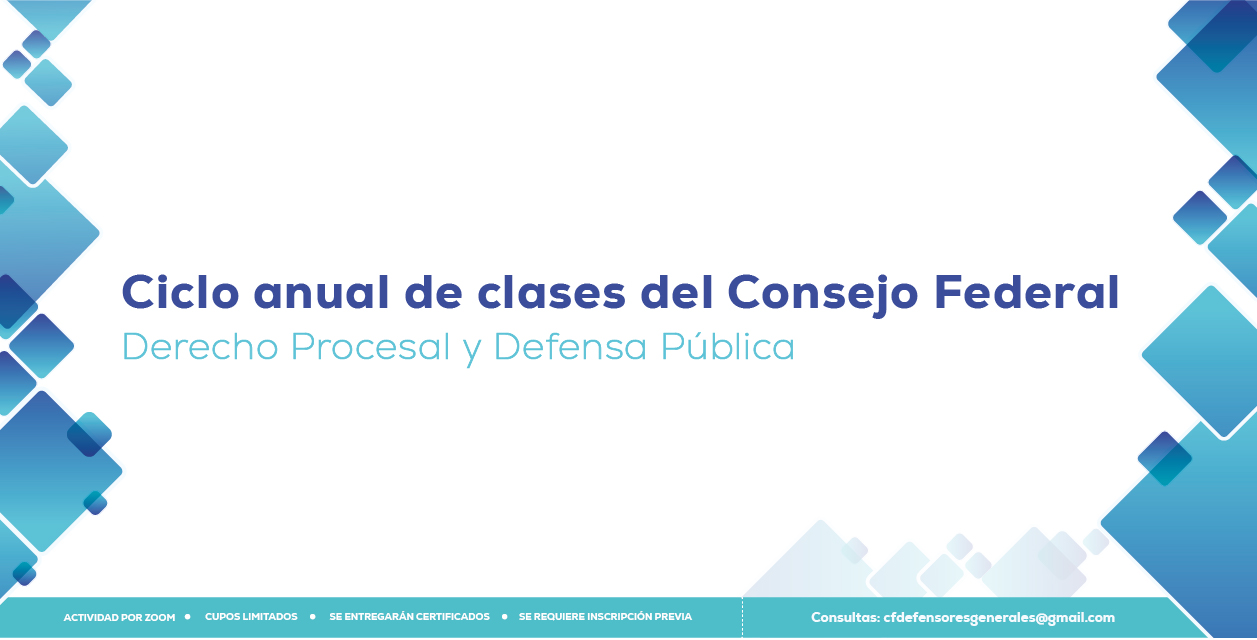 Ciclo anual de clases del Consejo Federal
Derecho Procesal y Defensa Pública

ACTIVIDAD POR ZOOM • CUPOS LIMITADOS • SE ENTREGARÁN CERTIFICADOS • SE REQUIERE INSCRIPCIÓN PREVIA

Consultas: cfdefensoresgenerales@gmail.com